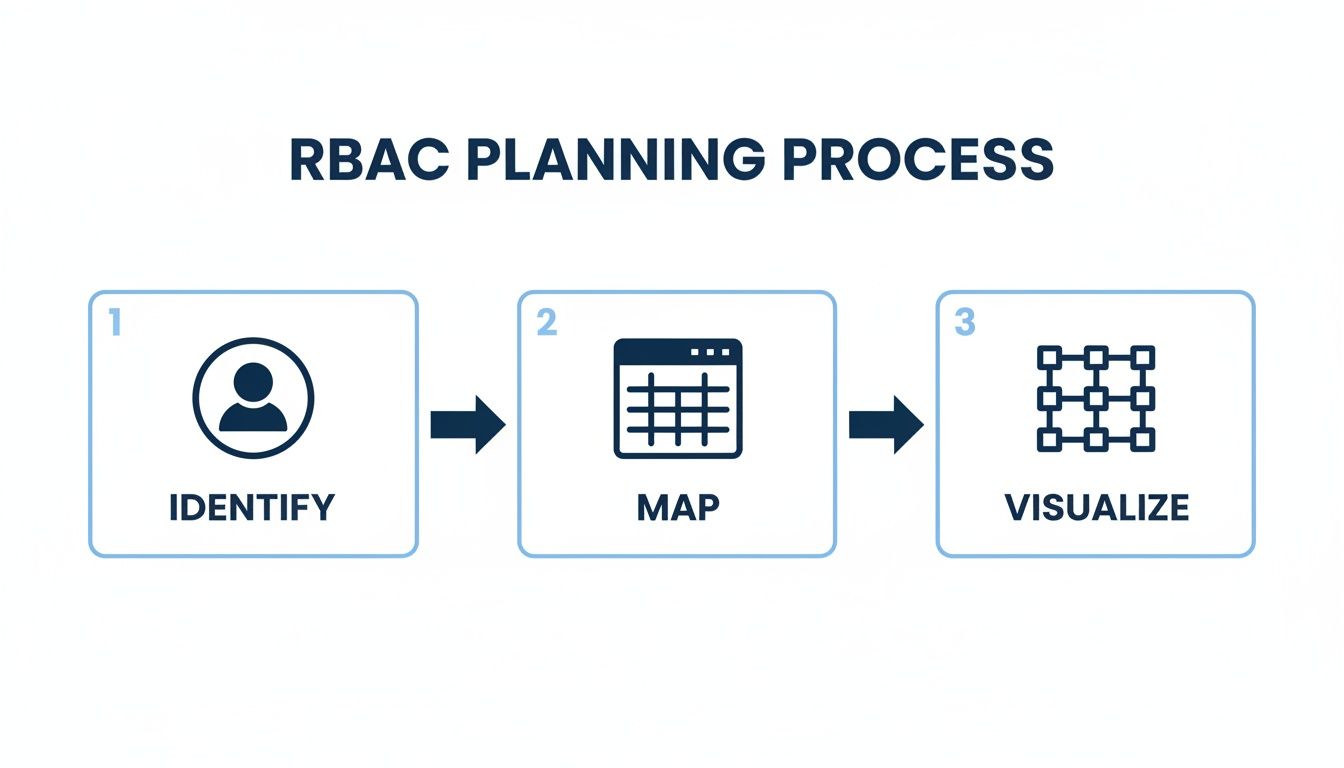 RBAC PLANNING PROCESS

1

IDENTIFY

2

MAP

3

VISUALIZE